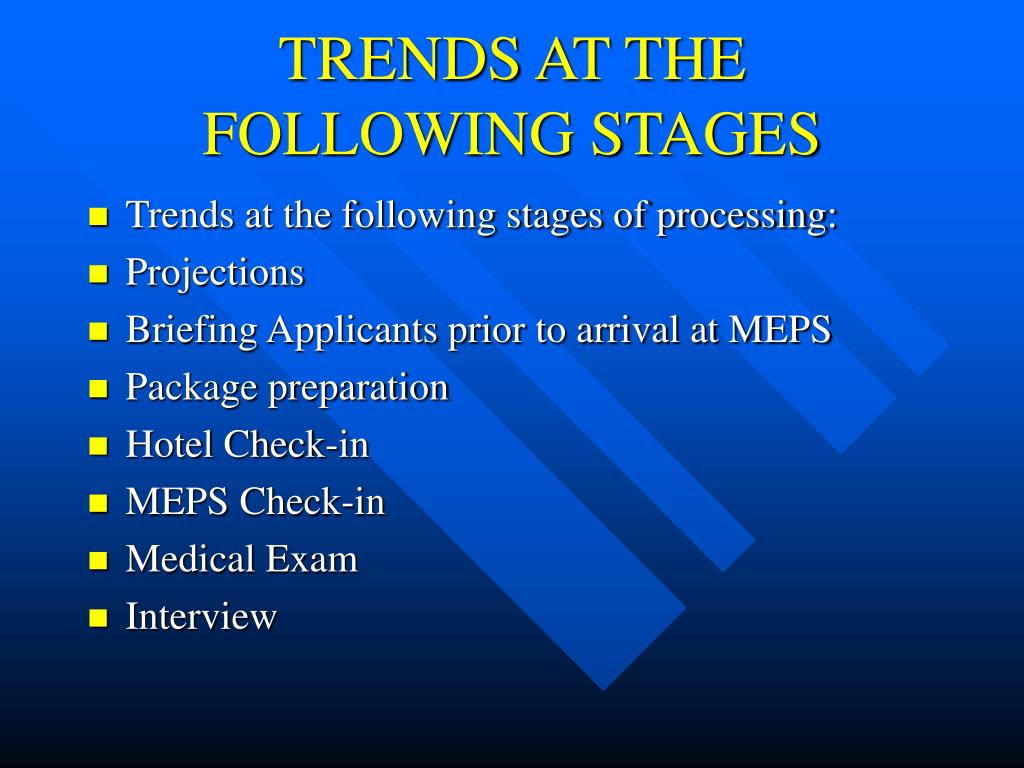 TRENDS AT THE FOLLOWING STAGES

- Trends at the following stages of processing:
- Projections
- Briefing Applicants prior to arrival at MEPS
- Package preparation
- Hotel Check-in
- MEPS Check-in
- Medical Exam
- Interview